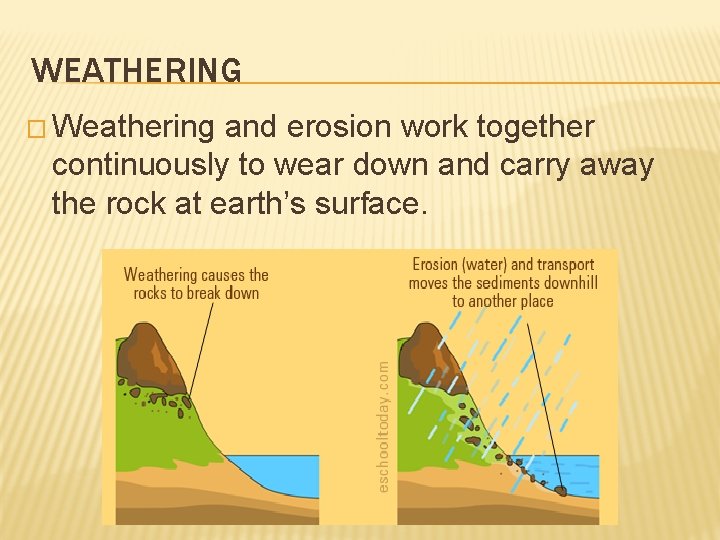 WEATHERING

□ Weathering and erosion work together continuously to wear down and carry away the rock at earth's surface.

Weathering causes the rocks to break down

eschooltoday.com

Erosion (water) and transport moves the sediments downhill to another place